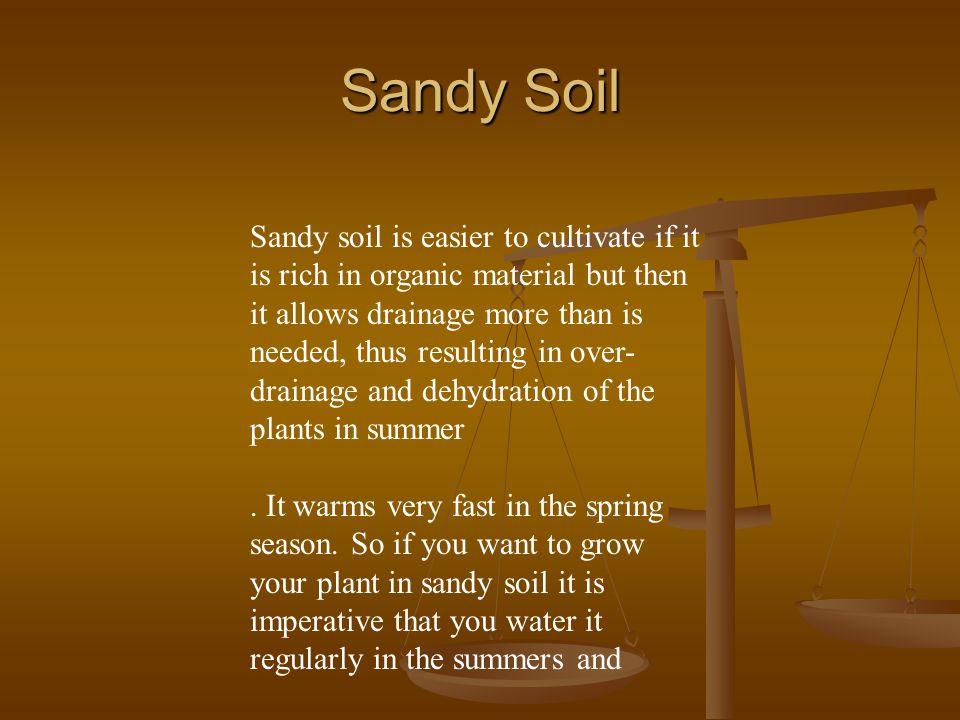 Sandy Soil

Sandy soil is easier to cultivate if it is rich in organic material but then it allows drainage more than is needed, thus resulting in over-drainage and dehydration of the plants in summer

. It warms very fast in the spring season. So if you want to grow your plant in sandy soil it is imperative that you water it regularly in the summers and